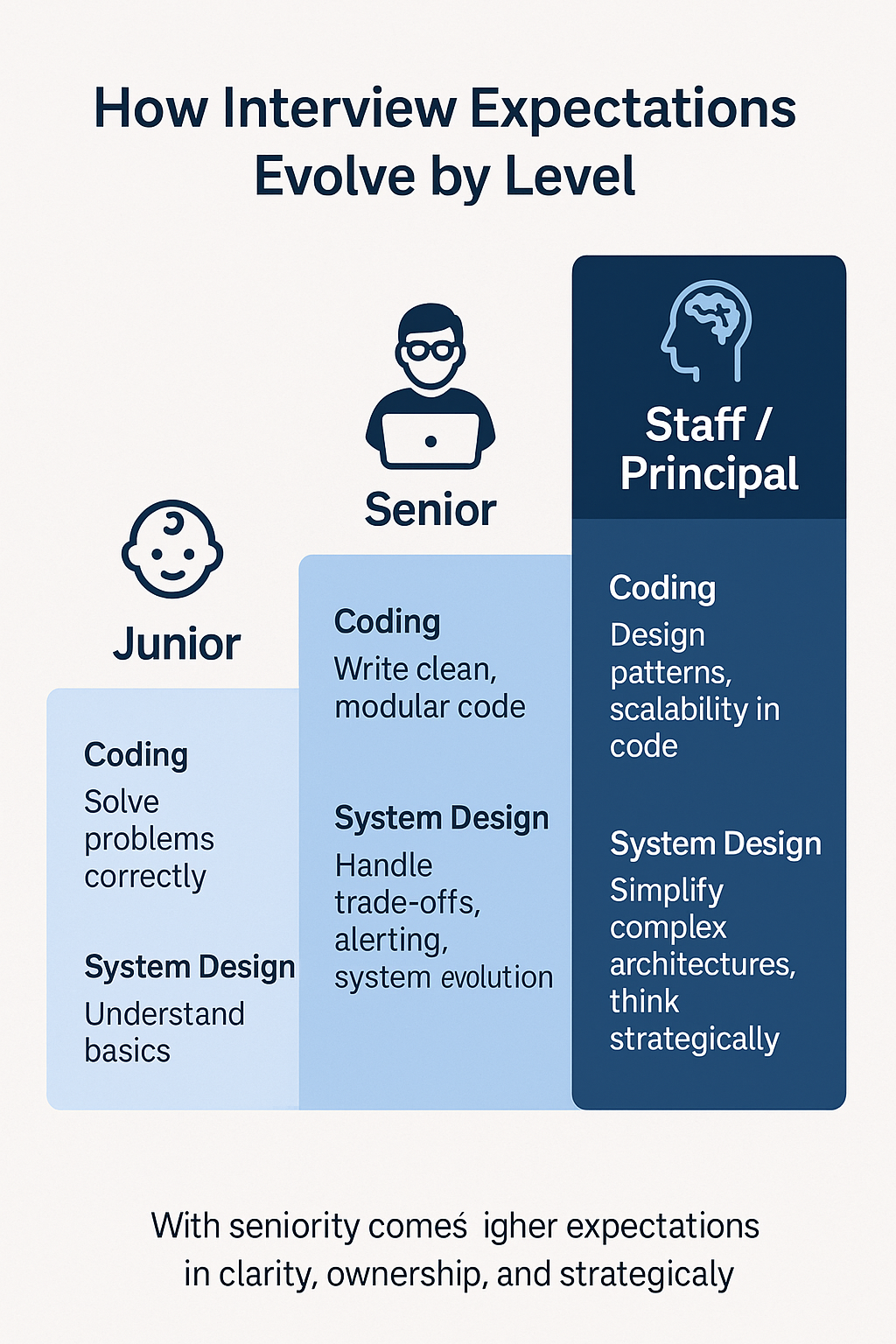 How Interview Expectations Evolve by Level

Junior

Coding
Solve problems correctly

System Design
Understand basics

Senior

Coding
Write clean, modular code

System Design
Handle trade-offs, alerting, system evolution

Staff / Principal

Coding
Design patterns, scalability in code

System Design
Simplify complex architectures, think strategically

With seniority comeś igher expectations in clarity, ownership, and strategicaly